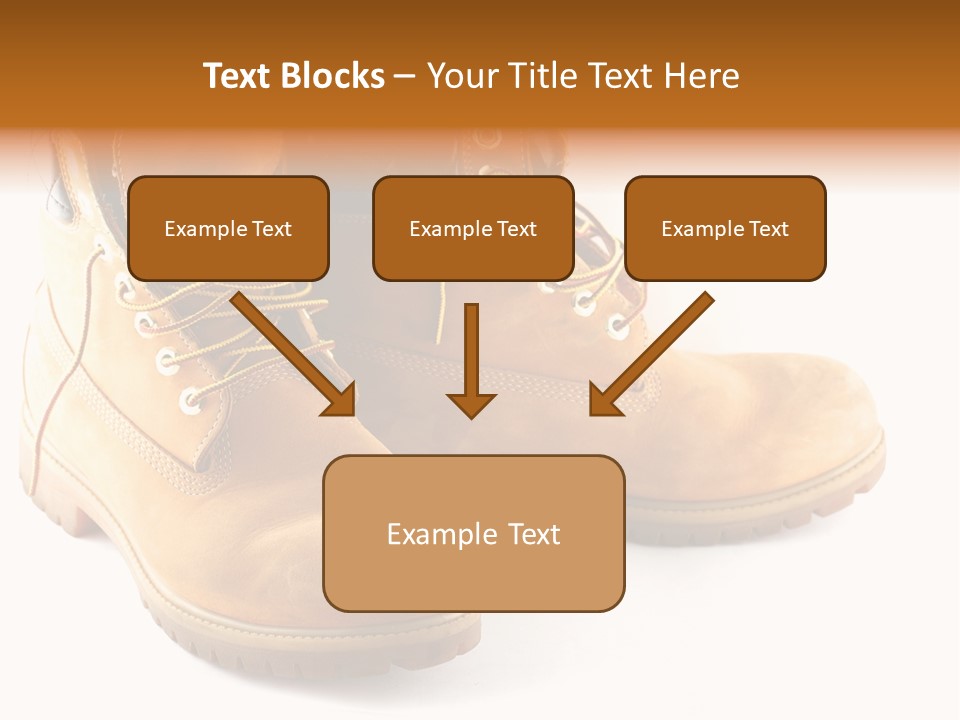 Text Blocks – Your Title Text Here

Example Text

Example Text

Example Text

Example Text